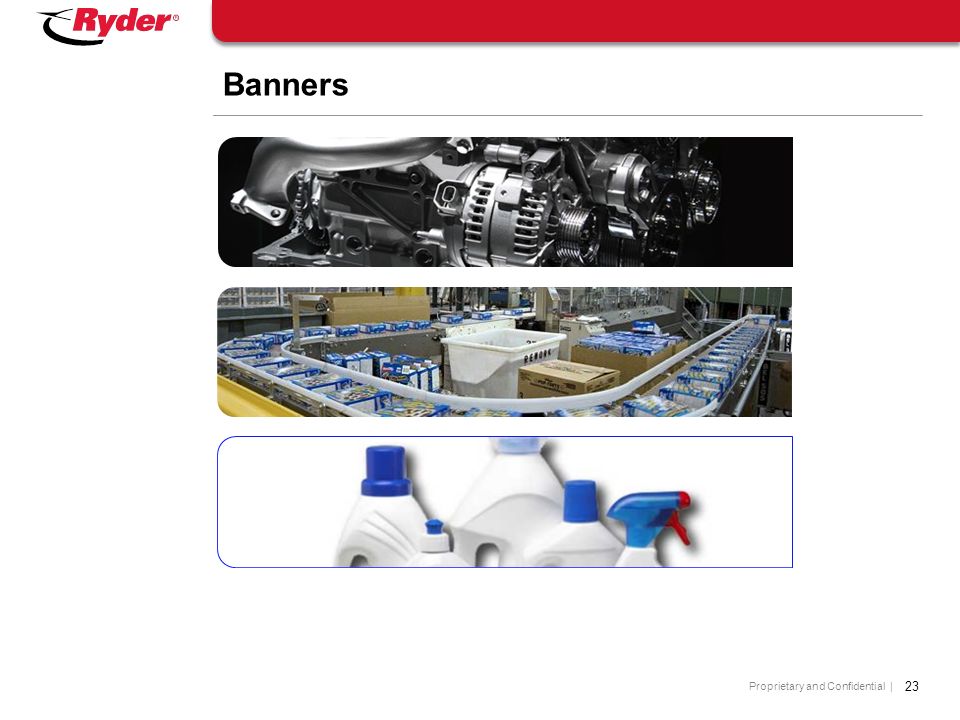 Ryder®

Banners

Proprietary and Confidential | 23